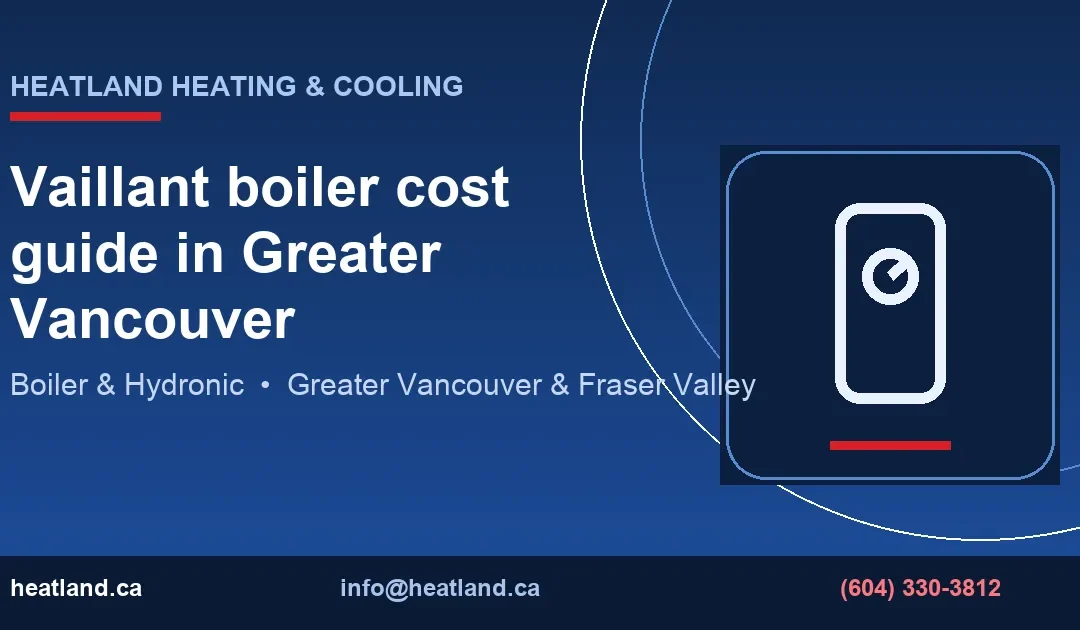 HEATLAND HEATING & COOLING

Vaillant boiler cost guide in Greater Vancouver

Boiler & Hydronic • Greater Vancouver & Fraser Valley

heatland.ca

info@heatland.ca

(604) 330-3812